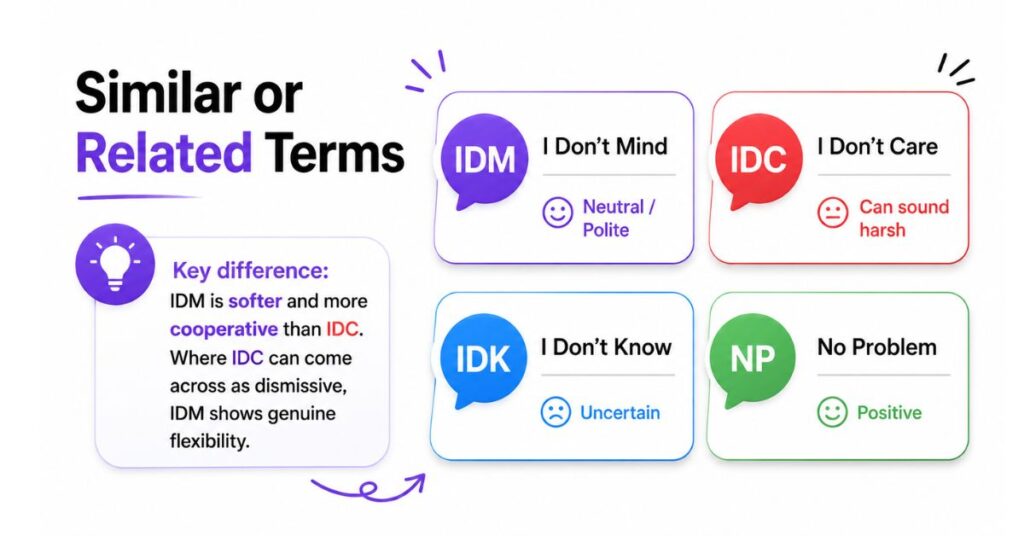 Similar or Related Terms

Key difference:
IDM is softer and more cooperative than IDC. Where IDC can come across as dismissive, IDM shows genuine flexibility.

IDM
I Don't Mind
Neutral / Polite

IDC
I Don't Care
Can sound harsh

IDK
I Don't Know
Uncertain

NP
No Problem
Positive